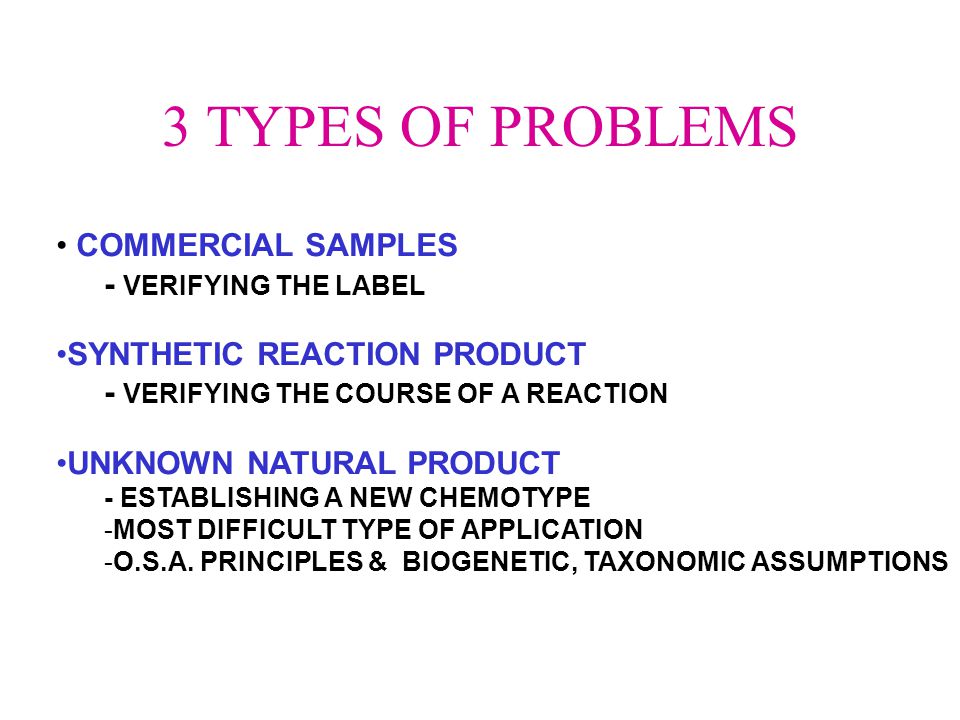 3 TYPES OF PROBLEMS

• COMMERCIAL SAMPLES
- VERIFYING THE LABEL

•SYNTHETIC REACTION PRODUCT
- VERIFYING THE COURSE OF A REACTION

•UNKNOWN NATURAL PRODUCT
- ESTABLISHING A NEW CHEMOTYPE
-MOST DIFFICULT TYPE OF APPLICATION
-O.S.A. PRINCIPLES & BIOGENETIC, TAXONOMIC ASSUMPTIONS